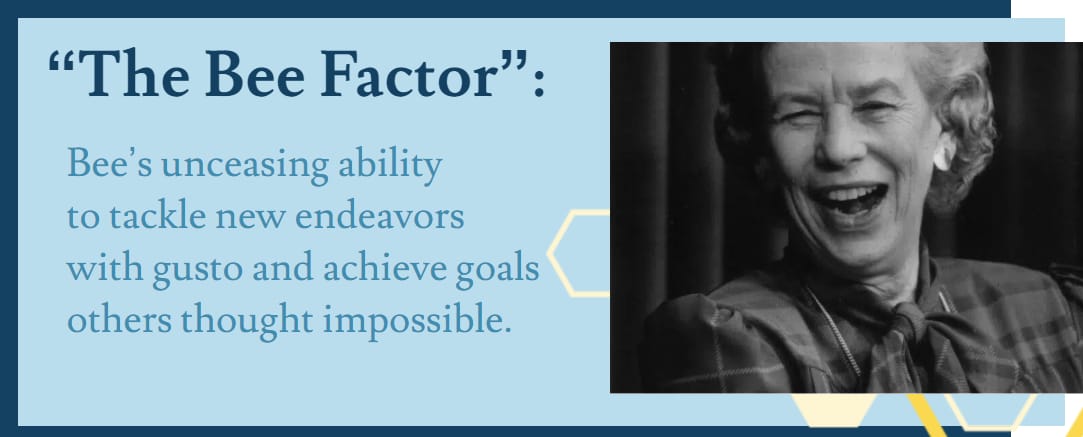 “The Bee Factor”:

Bee’s unceasing ability to tackle new endeavors with gusto and achieve goals others thought impossible.